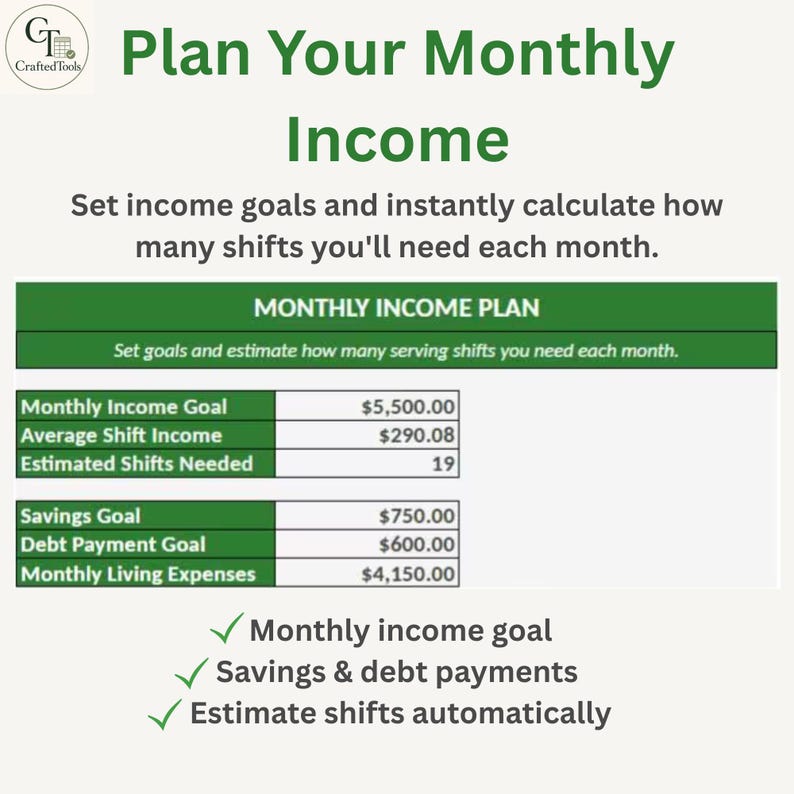 CT
CraftedTools

Plan Your Monthly Income

Set income goals and instantly calculate how many shifts you'll need each month.

MONTHLY INCOME PLAN

Set goals and estimate how many serving shifts you need each month.

| Monthly Income Goal | \$5,500.00 |
|---|---|
| Average Shift Income | \$290.08 |
| Estimated Shifts Needed | 19 |

| Savings Goal | \$750.00 |
|---|---|
| Debt Payment Goal | \$600.00 |
| Monthly Living Expenses | \$4,150.00 |

✓ Monthly income goal
✓ Savings & debt payments
✓ Estimate shifts automatically